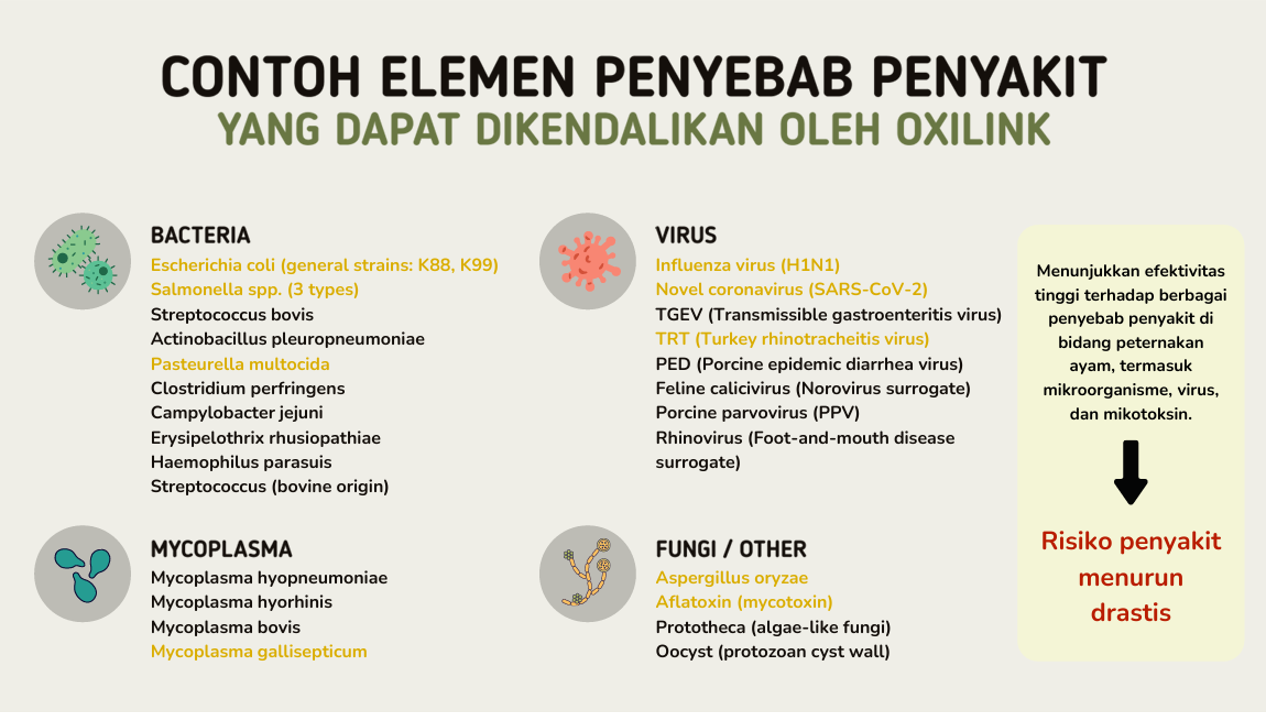 CONTOH ELEMEN PENYEBAB PENYAKIT
YANG DAPAT DIKENDALIKAN OLEH OXILINK

BACTERIA
Escherichia coli (general strains: K88, K99)
Salmonella spp. (3 types)
Streptococcus bovis
Actinobacillus pleuropneumoniae
Pasteurella multocida
Clostridium perfringens
Campylobacter jejuni
Erysipelothrix rhusiopathiae
Haemophilus parasuis
Streptococcus (bovine origin)

MYCOPLASMA
Mycoplasma hyopneumoniae
Mycoplasma hyorhinis
Mycoplasma bovis
Mycoplasma gallisepticum

VIRUS
Influenza virus (H1N1)
Novel coronavirus (SARS-CoV-2)
TGEV (Transmissible gastroenteritis virus)
TRT (Turkey rhinotracheitis virus)
PED (Porcine epidemic diarrhea virus)
Feline calicivirus (Norovirus surrogate)
Porcine parvovirus (PPV)
Rhinovirus (Foot-and-mouth disease surrogate)

FUNGI / OTHER
Aspergillus oryzae
Aflatoxin (mycotoxin)
Prototheca (algae-like fungi)
Oocyst (protozoan cyst wall)

Menunjukkan efektivitas tinggi terhadap berbagai penyebab penyakit di bidang peternakan ayam, termasuk mikroorganisme, virus, dan mikotoksin.

Risiko penyakit menurun drastis